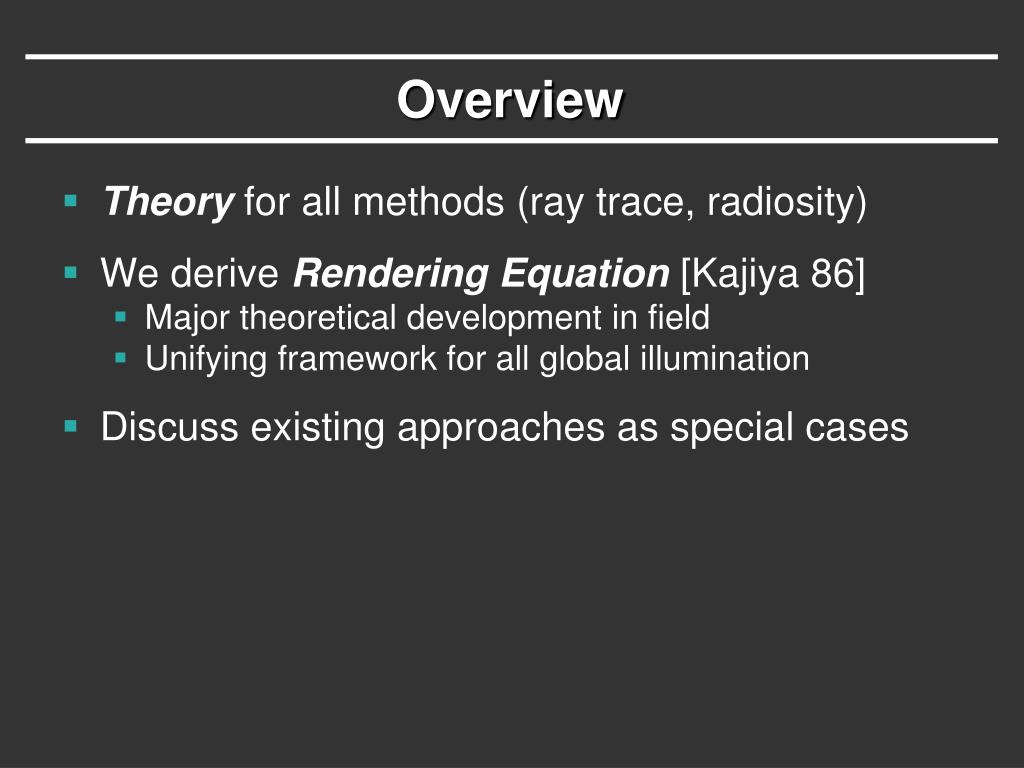 Overview

Theory for all methods (ray trace, radiosity)

We derive Rendering Equation [Kajiya 86]
Major theoretical development in field
Unifying framework for all global illumination

Discuss existing approaches as special cases